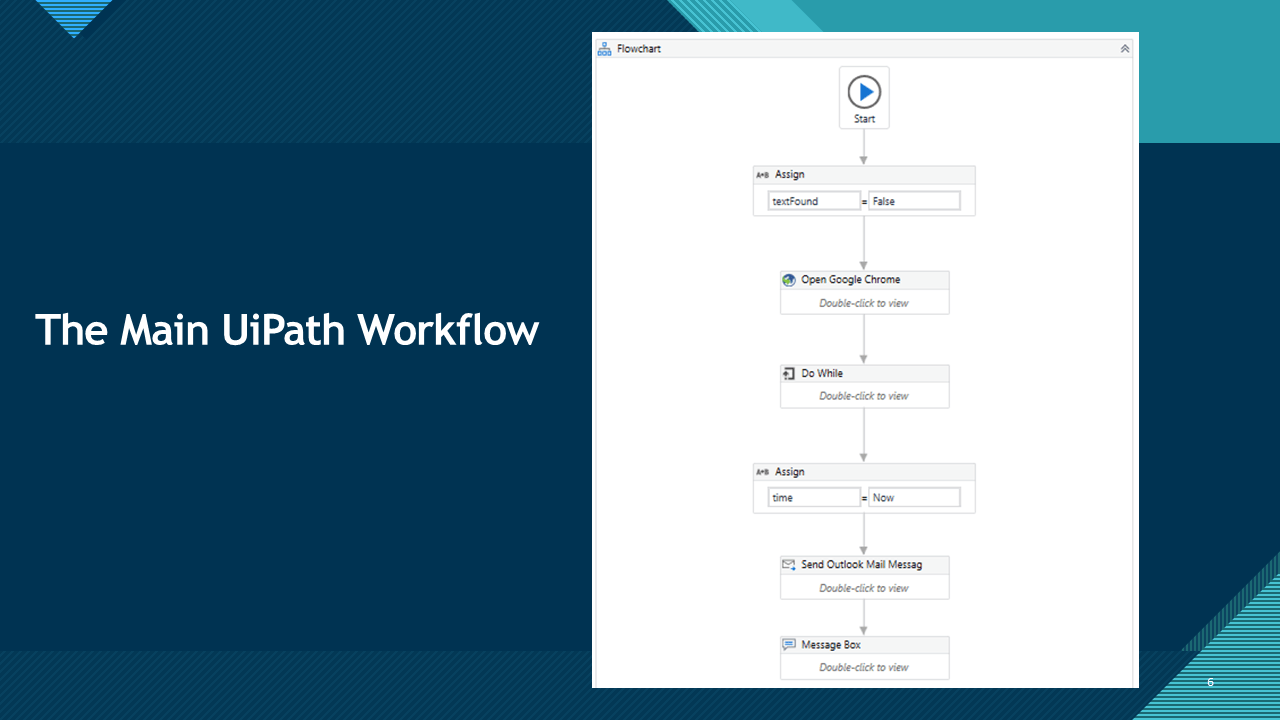 The Main UiPath Workflow

Flowchart

Start

A+B Assign

textFound = False

Open Google Chrome

Double-click to view

Do While

Double-click to view

A+B Assign

time = Now

Send Outlook Mail Messag

Double-click to view

Message Box

Double-click to view

6